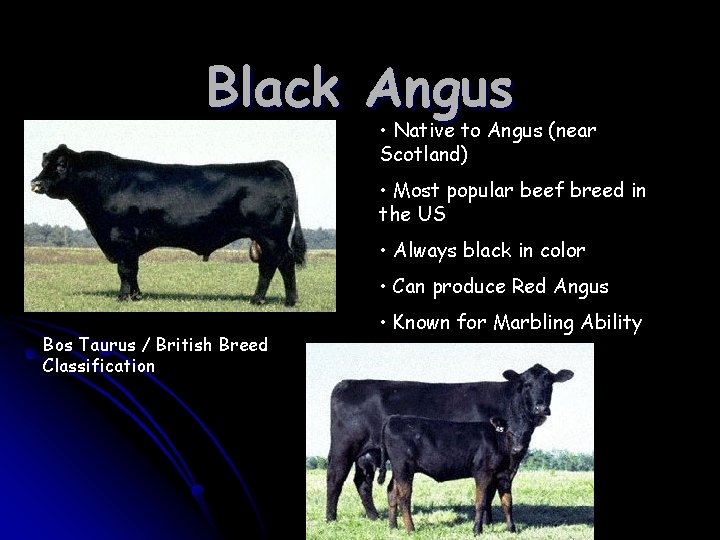 Black Angus

• Native to Angus (near Scotland)

• Most popular beef breed in the US

• Always black in color

• Can produce Red Angus

• Known for Marbling Ability

Bos Taurus / British Breed Classification